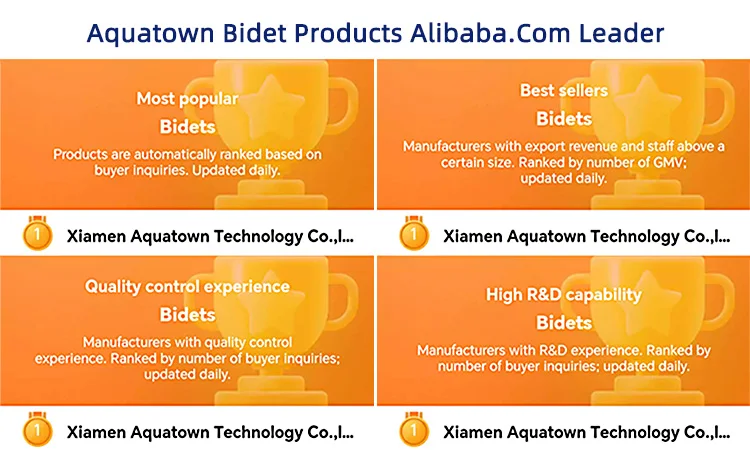 Aquatown Bidet Products Alibaba.Com Leader

Most popular
Bidets
Products are automatically ranked based on buyer inquiries. Updated daily.

1 Xiamen Aquatown Technology Co.,l...

Best sellers
Bidets
Manufacturers with export revenue and staff above a certain size. Ranked by number of GMV; updated daily.

1 Xiamen Aquatown Technology Co.,l...

Quality control experience
Bidets
Manufacturers with quality control experience. Ranked by number of buyer inquiries; updated daily.

1 Xiamen Aquatown Technology Co.,l...

High R&D capability
Bidets
Manufacturers with R&D experience. Ranked by number of buyer inquiries; updated daily.

1 Xiamen Aquatown Technology Co.,l...